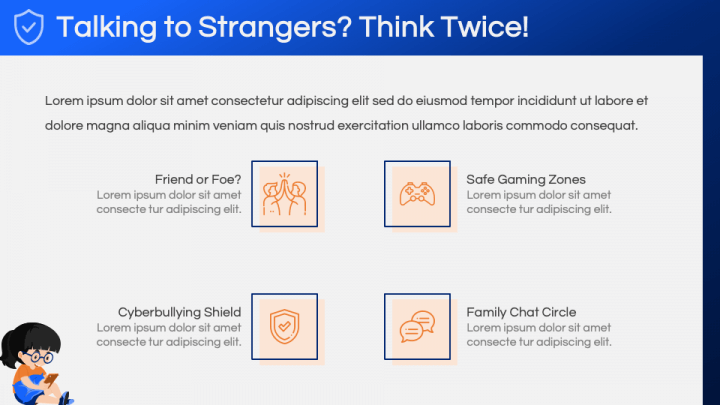 Talking to Strangers? Think Twice!

Lorem ipsum dolor sit amet consectetur adipiscing elit sed do eiusmod tempor incididunt ut labore et dolore magna aliqua minim veniam quis nostrud exercitation ullamco laboris commodo consequat.

Friend or Foe?
Lorem ipsum dolor sit amet consecte tur adipiscing elit.

Safe Gaming Zones
Lorem ipsum dolor sit amet consecte tur adipiscing elit.

Cyberbullying Shield
Lorem ipsum dolor sit amet consecte tur adipiscing elit.

Family Chat Circle
Lorem ipsum dolor sit amet consecte tur adipiscing elit.